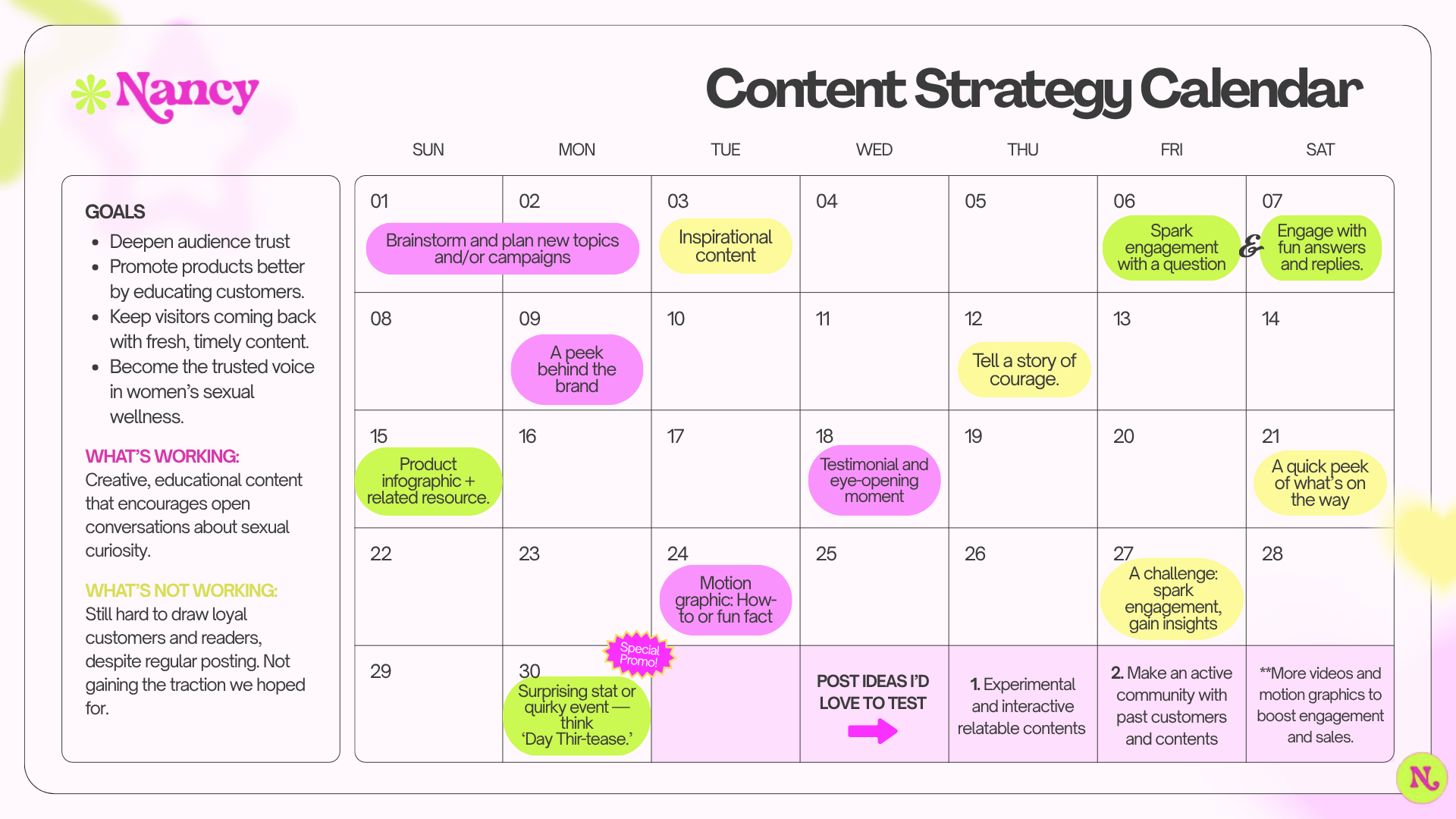 Nancy

Content Strategy Calendar

GOALS
- Deepen audience trust
- Promote products better by educating customers.
- Keep visitors coming back with fresh, timely content.
- Become the trusted voice in women's sexual wellness.

WHAT'S WORKING:
Creative, educational content that encourages open conversations about sexual curiosity.

WHAT'S NOT WORKING:
Still hard to draw loyal customers and readers, despite regular posting. Not gaining the traction we hoped for.

| SUN | MON | TUE | WED | THU | FRI | SAT |
|---|---|---|---|---|---|---|
| 01 Brainstorm and plan new topics and/or campaigns | 02 | 03 Inspirational content | 04 | 05 | 06 Spark engagement with a question & | 07 Engage with fun answers and replies. |
| 08 | 09 A peek behind the brand | 10 | 11 | 12 Tell a story of courage. | 13 | 14 |
| 15 Product infographic + related resource. | 16 | 17 | 18 Testimonial and eye-opening moment | 19 | 20 | 21 A quick peek of what's on the way |
| 22 | 23 | 24 Motion graphic: How-to or fun fact | 25 | 26 | 27 A challenge: spark engagement, gain insights | 28 |
| 29 | 30 Special Promo! Surprising stat or quirky event — think 'Day Thir-tease.' | | POST IDEAS I'D LOVE TO TEST | 1. Experimental and interactive relatable contents | 2. Make an active community with past customers and contents | **More videos and motion graphics to boost engagement and sales. |

N.